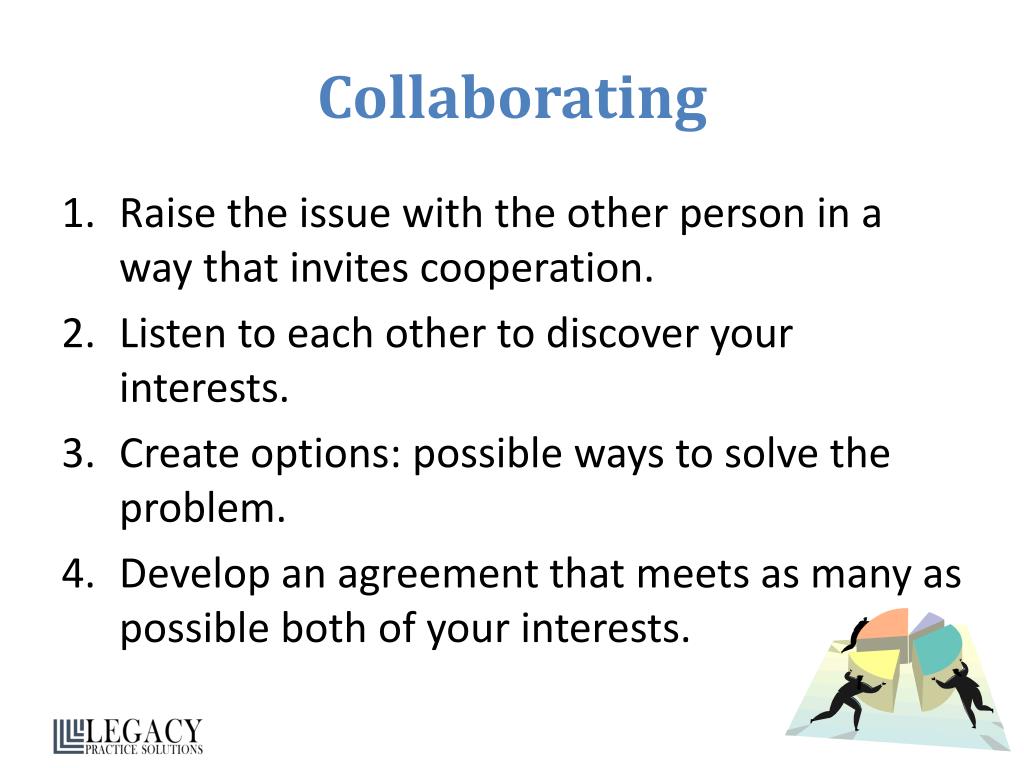 Collaborating

1. Raise the issue with the other person in a way that invites cooperation.
2. Listen to each other to discover your interests.
3. Create options: possible ways to solve the problem.
4. Develop an agreement that meets as many as possible both of your interests.

LEGACY
PRACTICE SOLUTIONS